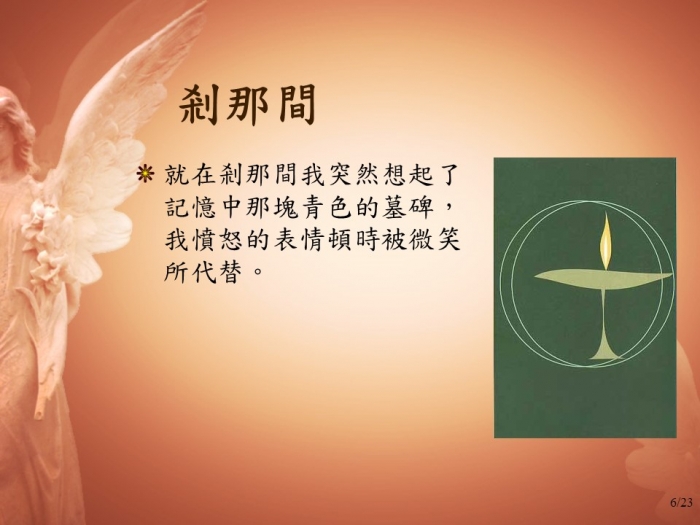 剎那間

就在剎那間我突然想起了記憶中那塊青色的墓碑，我憤怒的表情頓時被微笑所代替。

6/23